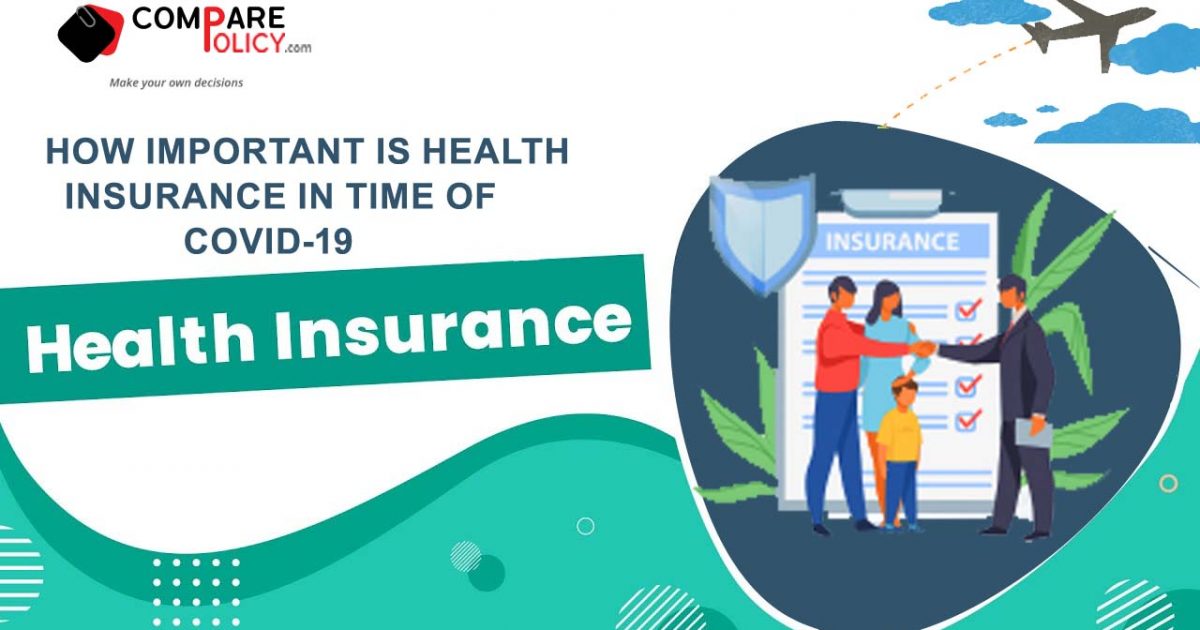 COMPARE POLICY.com
Make your own decisions

HOW IMPORTANT IS HEALTH INSURANCE IN TIME OF COVID-19

Health Insurance

INSURANCE